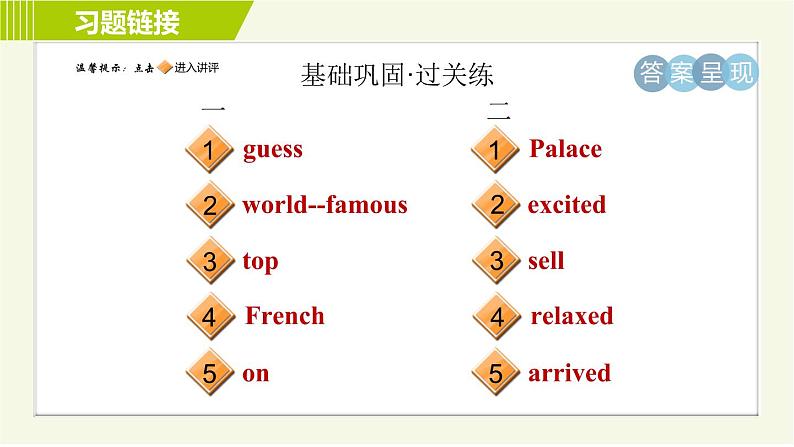 习题链接

温馨提示：点击 进入讲评

基础巩固·过关练

答案呈现

一

1 guess

2 world--famous

3 top

4 French

5 on

二

1 Palace

2 excited

3 sell

4 relaxed

5 arrived